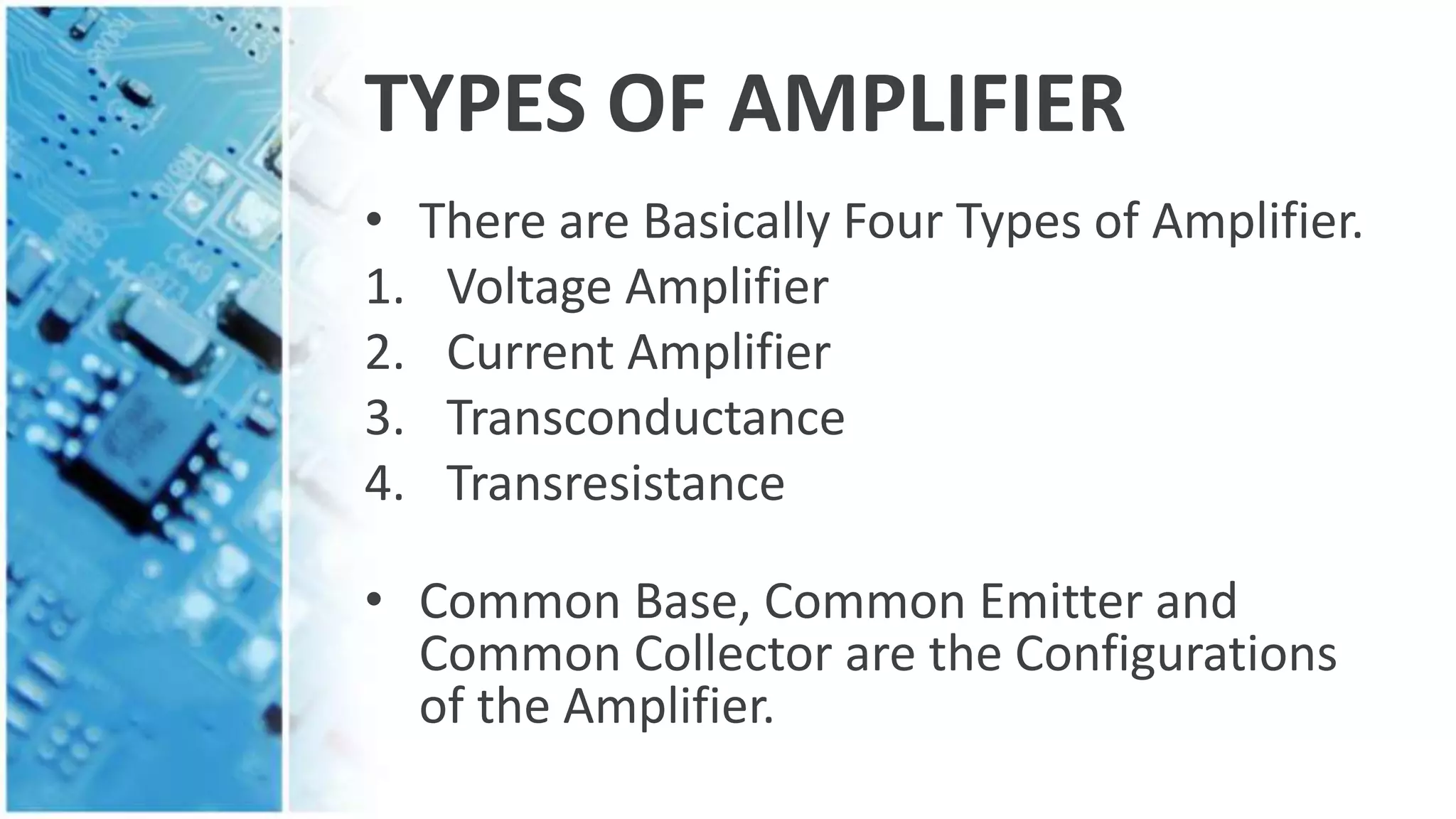 TYPES OF AMPLIFIER

• There are Basically Four Types of Amplifier.
1. Voltage Amplifier
2. Current Amplifier
3. Transconductance
4. Transresistance

• Common Base, Common Emitter and Common Collector are the Configurations of the Amplifier.